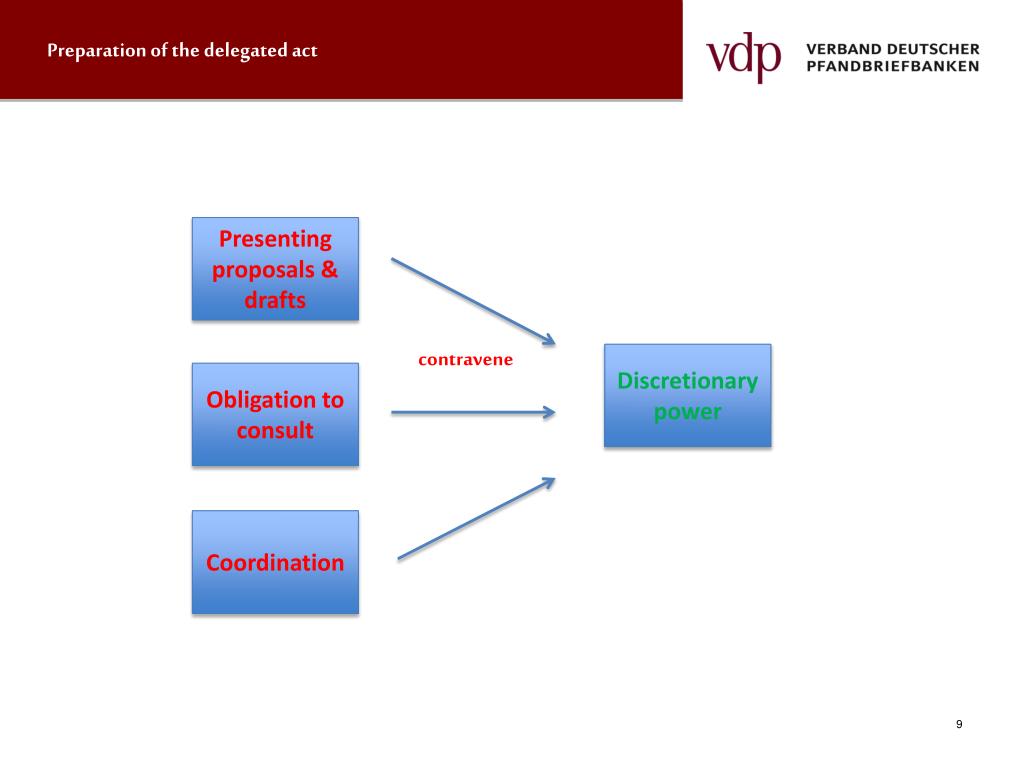 Preparation of the delegated act

vdp VERBAND DEUTSCHER PFANDBRIEFBANKEN

Presenting proposals & drafts

Obligation to consult

Coordination

contravene

Discretionary power

9